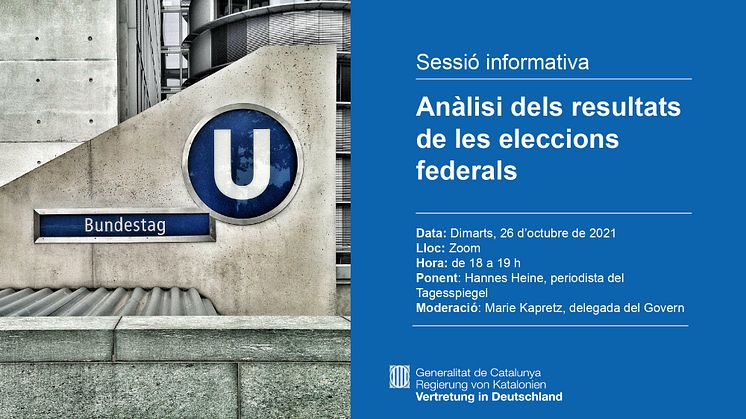 U

Bundestag

Sessió informativa

Anàlisi dels resultats de les eleccions federals

Data: Dimarts, 26 d'octubre de 2021
Lloc: Zoom
Hora: de 18 a 19 h
Ponent: Hannes Heine, periodista del Tagesspiegel
Moderació: Marie Kapretz, delegada del Govern

Generalitat de Catalunya
Regierung von Katalonien
Vertretung in Deutschland